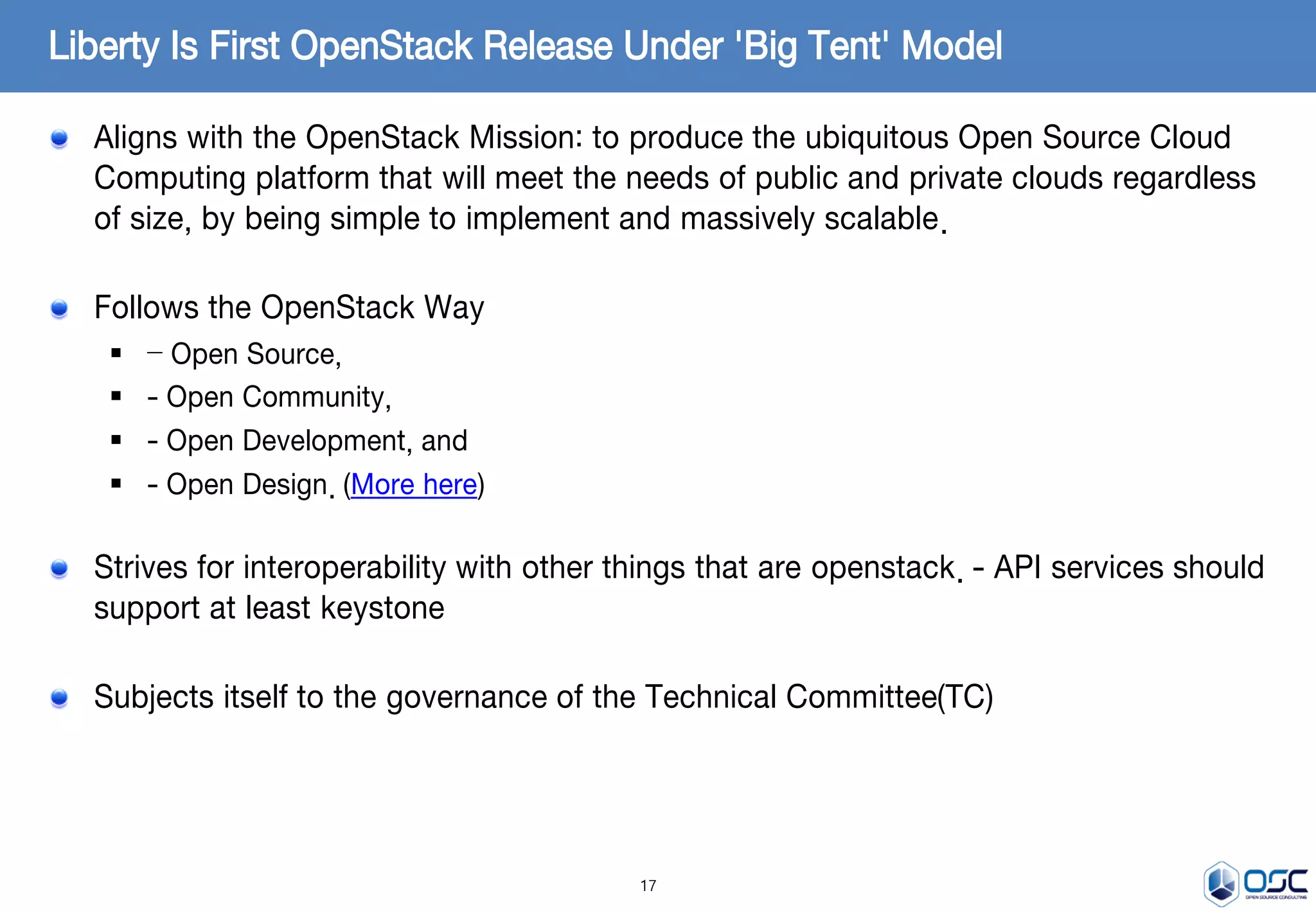 Liberty Is First OpenStack Release Under 'Big Tent' Model

Aligns with the OpenStack Mission: to produce the ubiquitous Open Source Cloud Computing platform that will meet the needs of public and private clouds regardless of size, by being simple to implement and massively scalable.

Follows the OpenStack Way

– Open Source,

- Open Community,

- Open Development, and

- Open Design. (More here)

Strives for interoperability with other things that are openstack. - API services should support at least keystone

Subjects itself to the governance of the Technical Committee(TC)

17

OSC
OPEN SOURCE CONSULTING